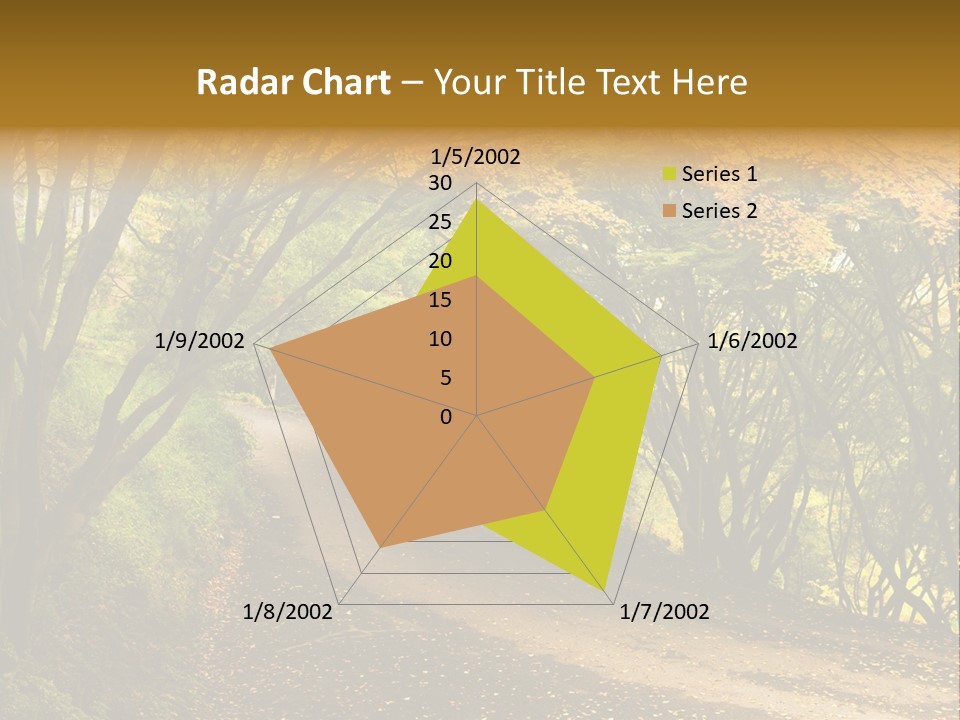 Radar Chart – Your Title Text Here

1/5/2002
30
25
20
15
10
5
0
1/6/2002
1/7/2002
1/8/2002
1/9/2002

Series 1
Series 2